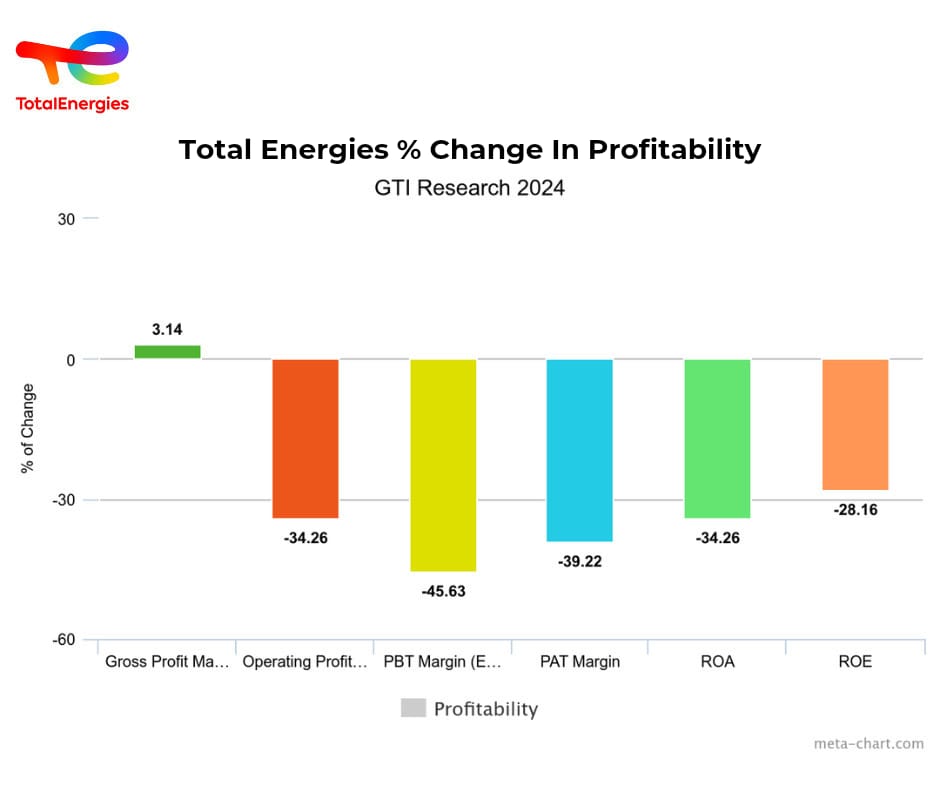 TotalEnergies

Total Energies % Change In Profitability

GTI Research 2024

30

0

-30

-60

% of Change

3.14

-34.26

-45.63

-39.22

-34.26

-28.16

Gross Profit Ma…

Operating Profit…

PBT Margin (E…

PAT Margin

ROA

ROE

Profitability

meta-chart.com